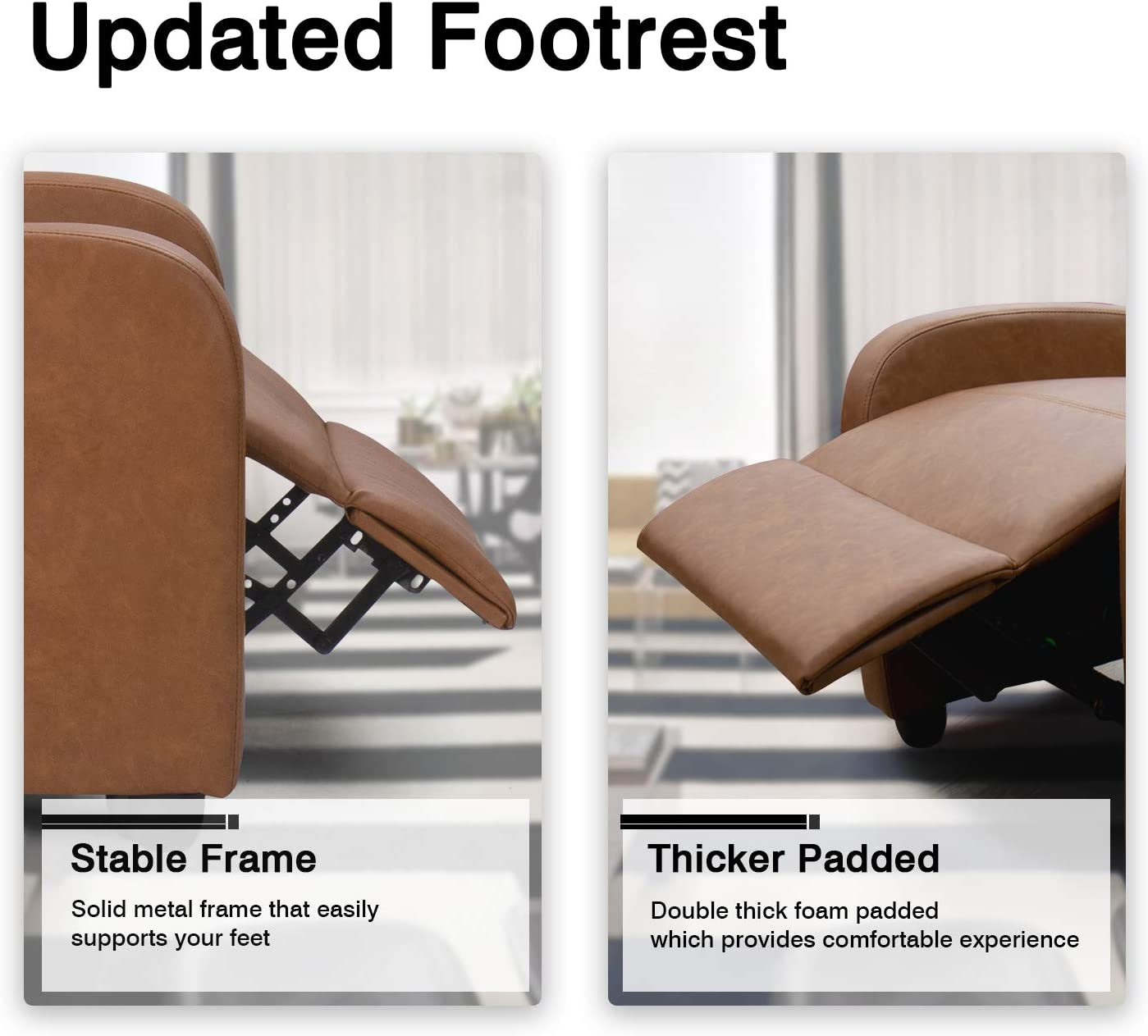 Updated Footrest

Stable Frame

Solid metal frame that easily supports your feet

Thicker Padded

Double thick foam padded which provides comfortable experience